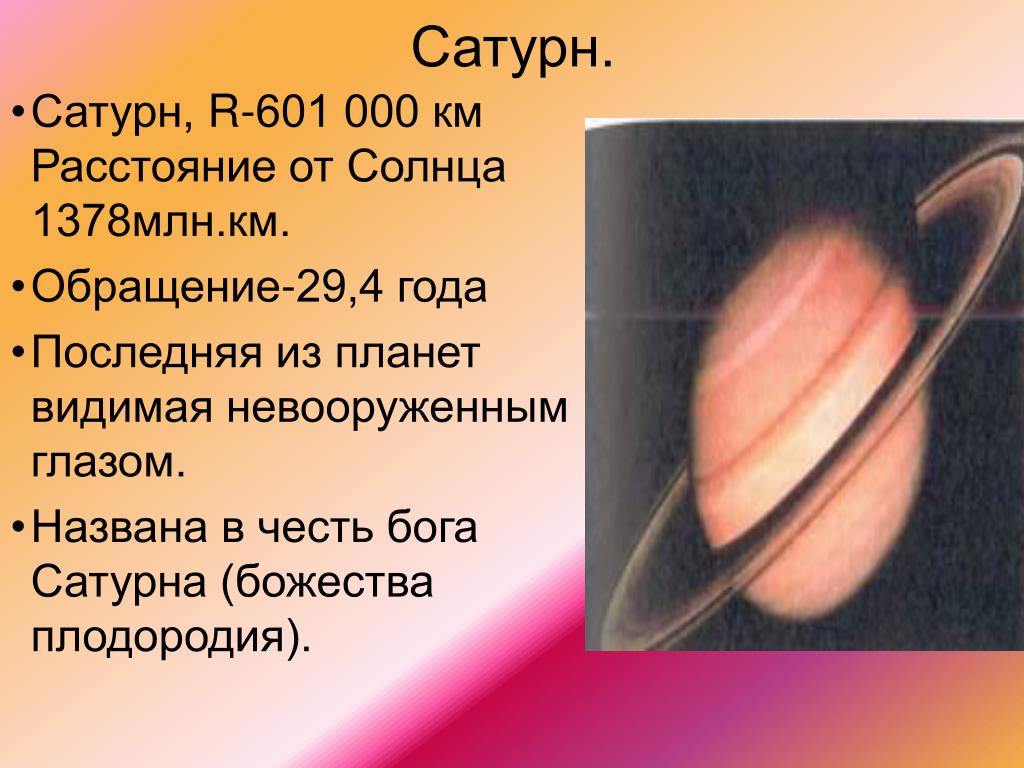 Сатурн.

• Сатурн, R-601 000 км Расстояние от Солнца 1378млн.км.

• Обращение-29,4 года

• Последняя из планет видимая невооруженным глазом.

• Названа в честь бога Сатурна (божества плодородия).